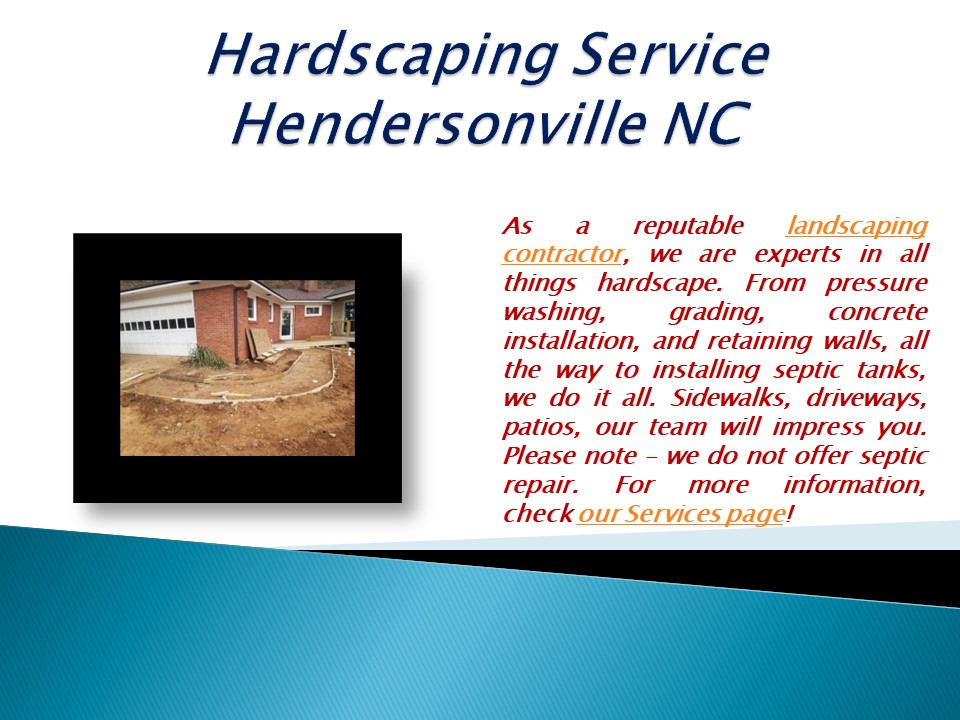 Hardscaping Service Hendersonville NC

As a reputable landscaping contractor, we are experts in all things hardscape. From pressure washing, grading, concrete installation, and retaining walls, all the way to installing septic tanks, we do it all. Sidewalks, driveways, patios, our team will impress you. Please note – we do not offer septic repair. For more information, check our Services page!